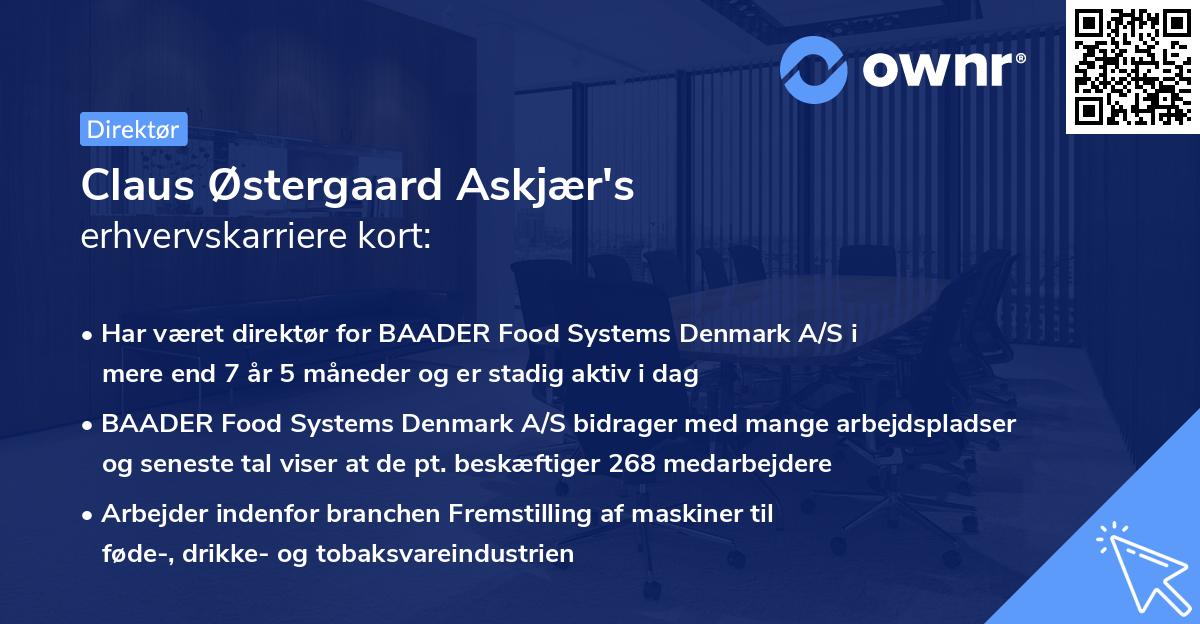 ownr®

Direktør

Claus Østergaard Askjær's
erhvervskarriere kort:

• Har været direktør for BAADER Food Systems Denmark A/S i mere end 7 år 5 måneder og er stadig aktiv i dag

• BAADER Food Systems Denmark A/S bidrager med mange arbejdspladser og seneste tal viser at de pt. beskæftiger 268 medarbejdere

• Arbejder indenfor branchen Fremstilling af maskiner til føde-, drikke- og tobaksvareindustrien